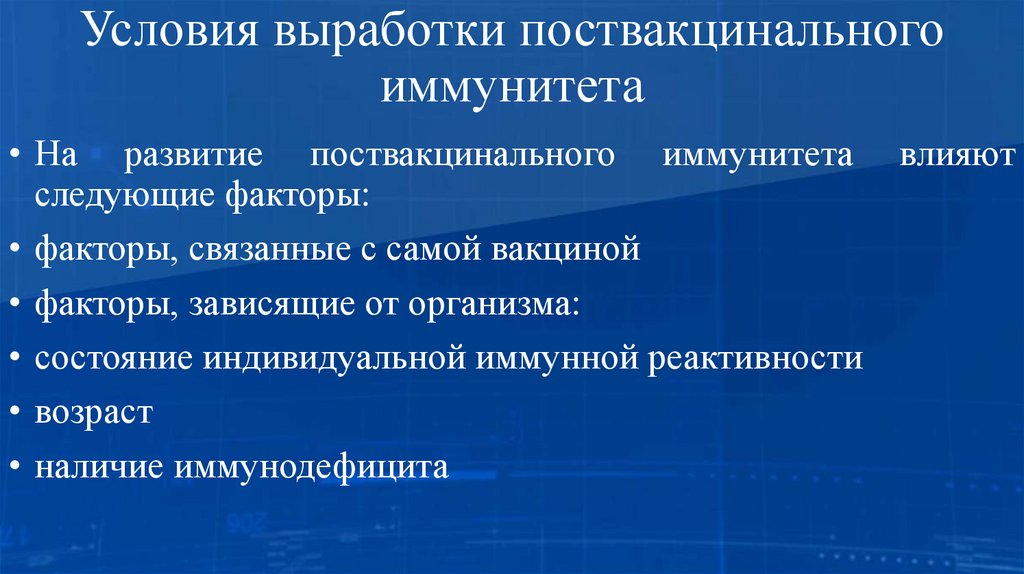 Условия выработки поствакцинального иммунитета

• На развитие поствакцинального иммунитета влияют следующие факторы:
• факторы, связанные с самой вакциной
• факторы, зависящие от организма:
• состояние индивидуальной иммунной реактивности
• возраст
• наличие иммунодефицита